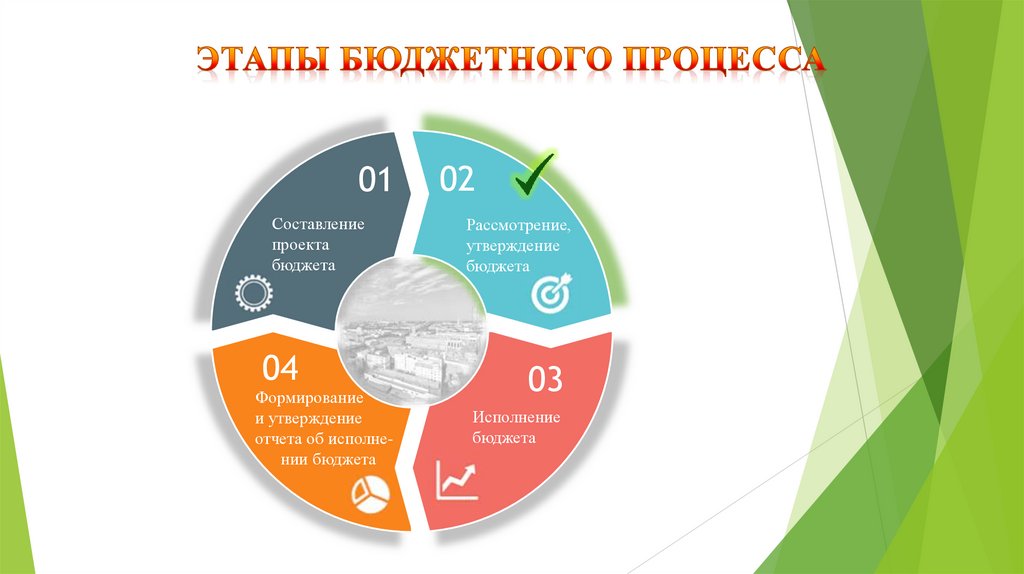 ЭТАПЫ БЮДЖЕТНОГО ПРОЦЕССА

01
Составление проекта бюджета

02
Рассмотрение, утверждение бюджета

03
Исполнение бюджета

04
Формирование и утверждение отчета об исполнении бюджета